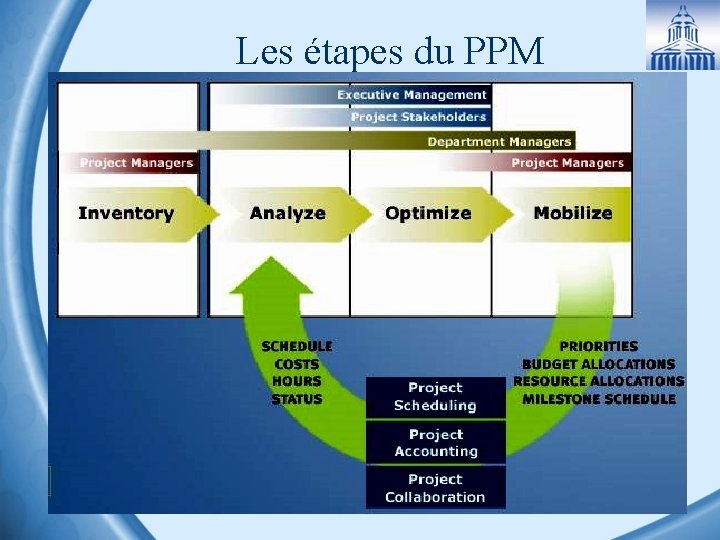 Les étapes du PPM

Executive Management
Project Stakeholders
Department Managers
Project Managers
Project Managers

Inventory
Analyze
Optimize
Mobilize

SCHEDULE
COSTS
HOURS
STATUS

PRIORITIES
BUDGET ALLOCATIONS
RESOURCE ALLOCATIONS
MILESTONE SCHEDULE

Project Scheduling
Project Accounting
Project Collaboration